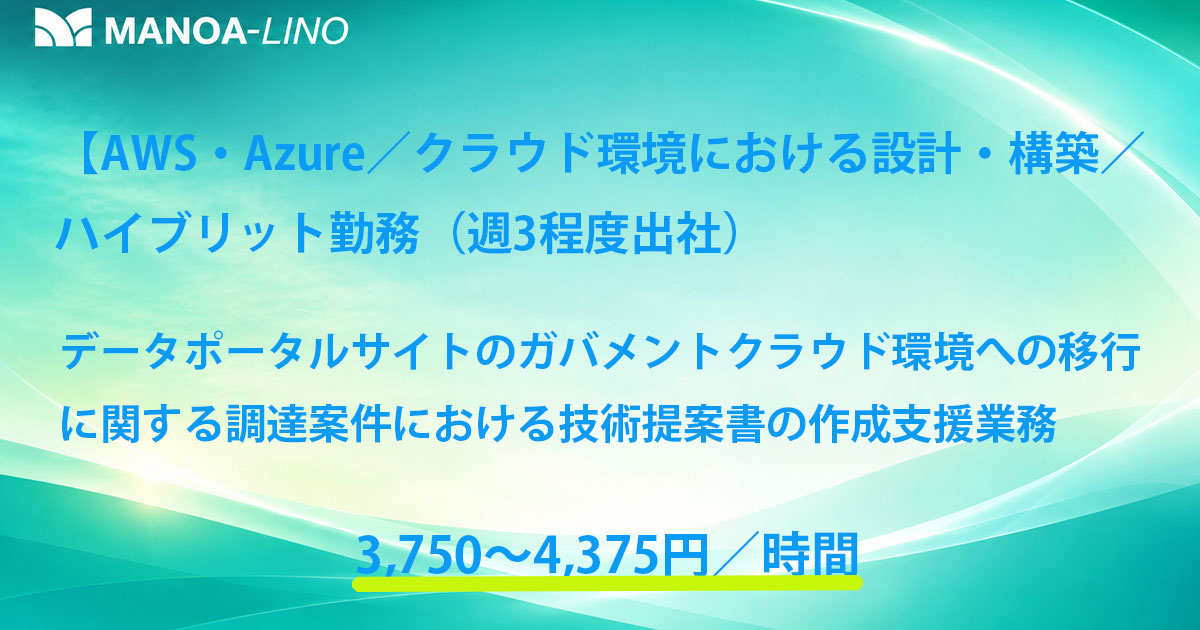 MANOA-LINO

【AWS・Azure／クラウド環境における設計・構築／ハイブリット勤務（週3程度出社）

データポータルサイトのガバメントクラウド環境への移行に関する調達案件における技術提案書の作成支援業務

3,750～4,375円／時間